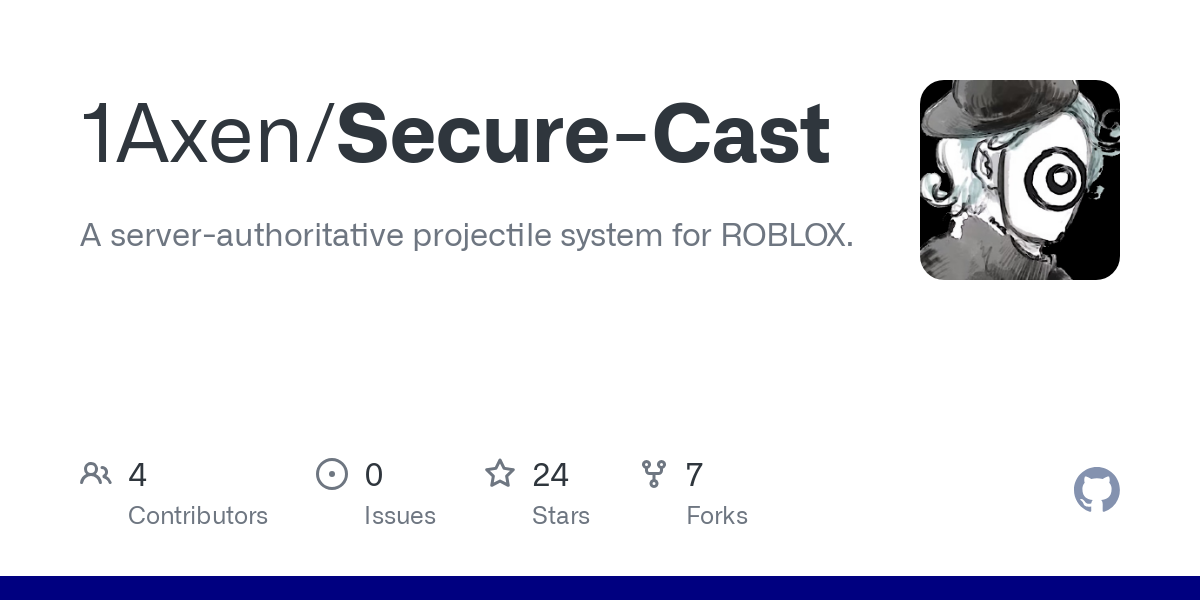 1Axen/Secure-Cast

A server-authoritative projectile system for ROBLOX.

4
Contributors

0
Issues

24
Stars

7
Forks